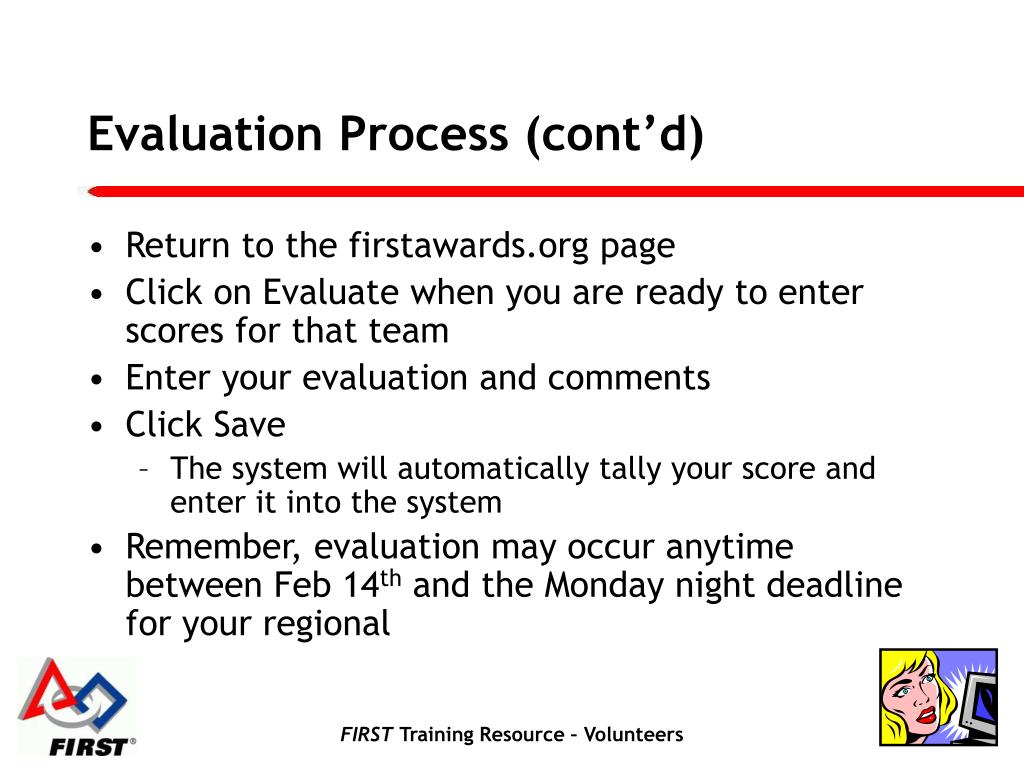 Evaluation Process (cont’d)

• Return to the firstawards.org page
• Click on Evaluate when you are ready to enter scores for that team
• Enter your evaluation and comments
• Click Save
– The system will automatically tally your score and enter it into the system
• Remember, evaluation may occur anytime between Feb 14$^{th}$ and the Monday night deadline for your regional

FIRST®

FIRST Training Resource – Volunteers